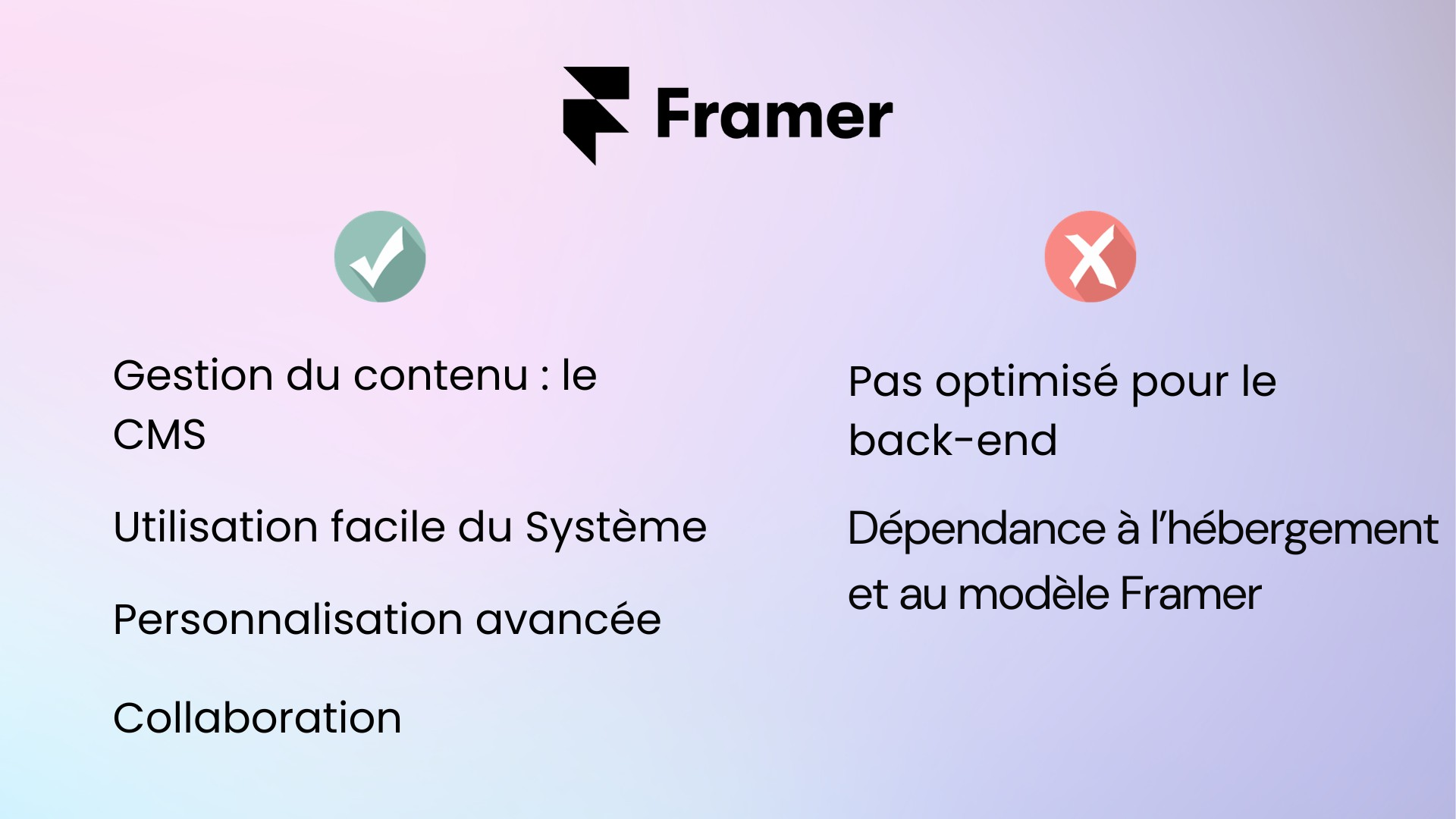 Framer

Gestion du contenu : le CMS

Utilisation facile du Système

Personnalisation avancée

Collaboration

Pas optimisé pour le back-end

Dépendance à l'hébergement et au modèle Framer